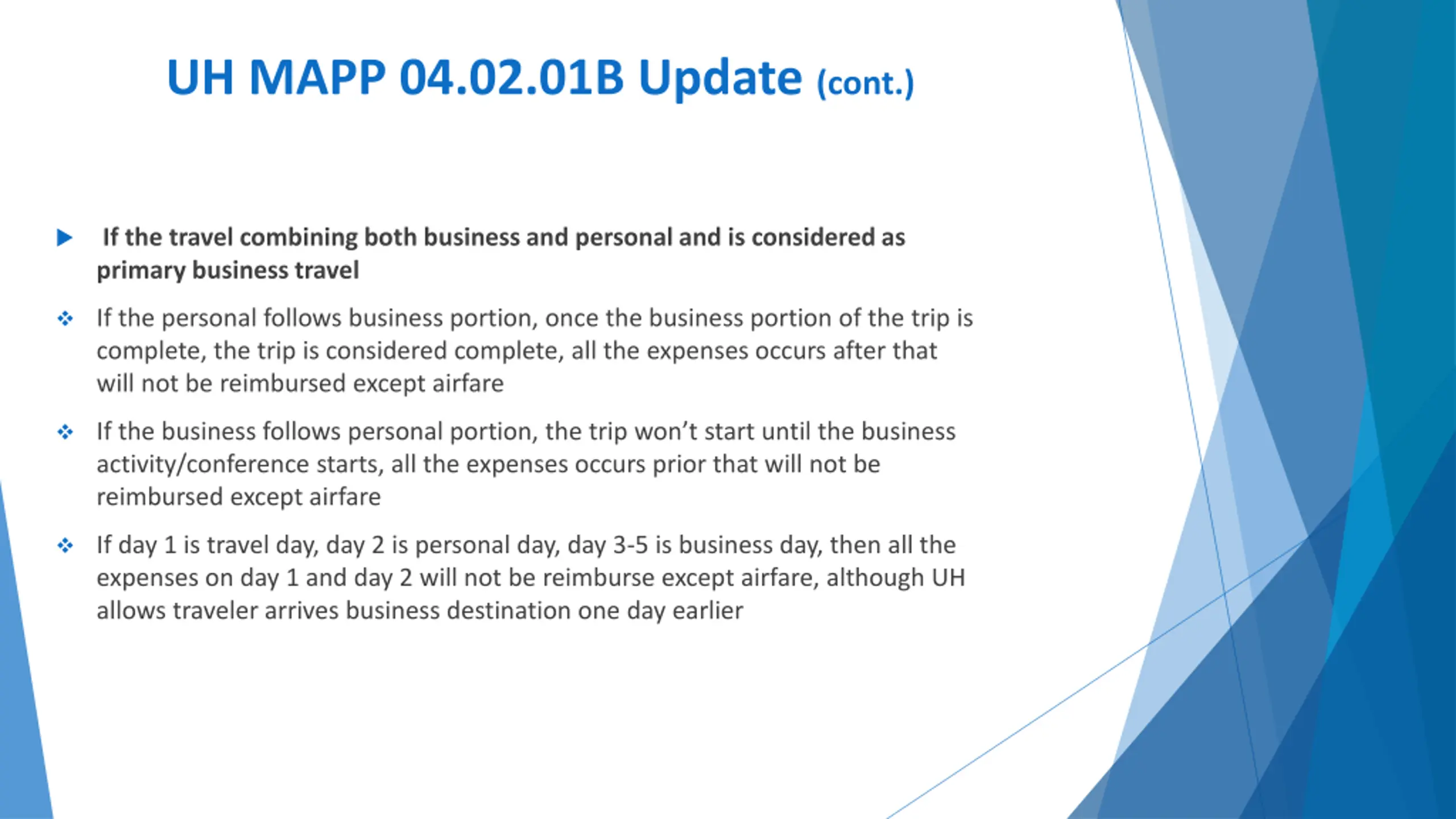 UH MAPP 04.02.01B Update (cont.)

If the travel combining both business and personal and is considered as primary business travel

If the personal follows business portion, once the business portion of the trip is complete, the trip is considered complete, all the expenses occurs after that will not be reimbursed except airfare

If the business follows personal portion, the trip won't start until the business activity/conference starts, all the expenses occurs prior that will not be reimbursed except airfare

If day 1 is travel day, day 2 is personal day, day 3-5 is business day, then all the expenses on day 1 and day 2 will not be reimburse except airfare, although UH allows traveler arrives business destination one day earlier